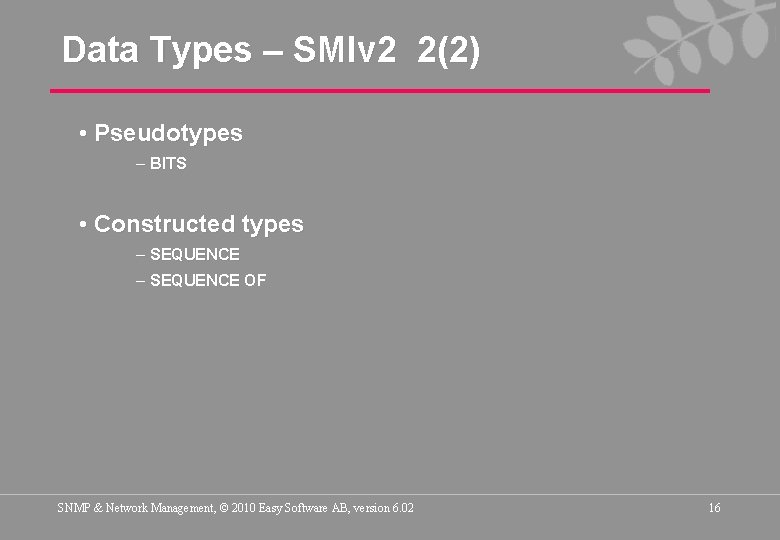 Data Types – SMIv2 2(2)

• Pseudotypes
– BITS

• Constructed types
– SEQUENCE
– SEQUENCE OF

SNMP & Network Management, © 2010 Easy Software AB, version 6.02

16